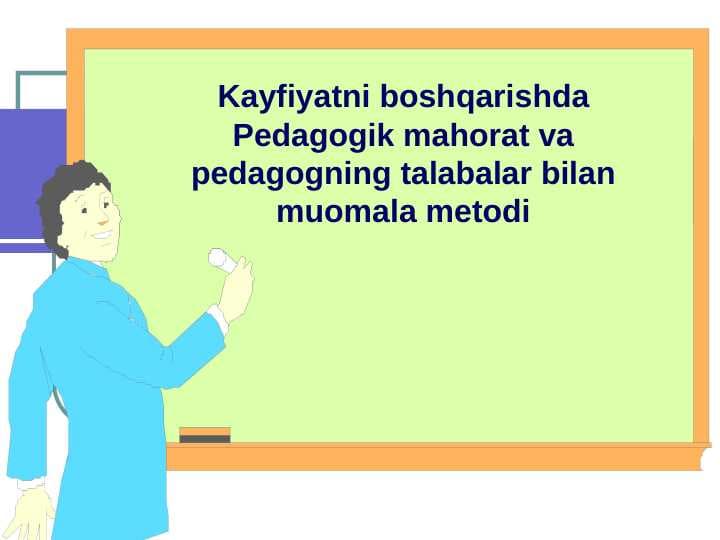 Kayfiyatni boshqarishda Pedagogik mahorat va pedagogning talabalar bilan muomala metodi